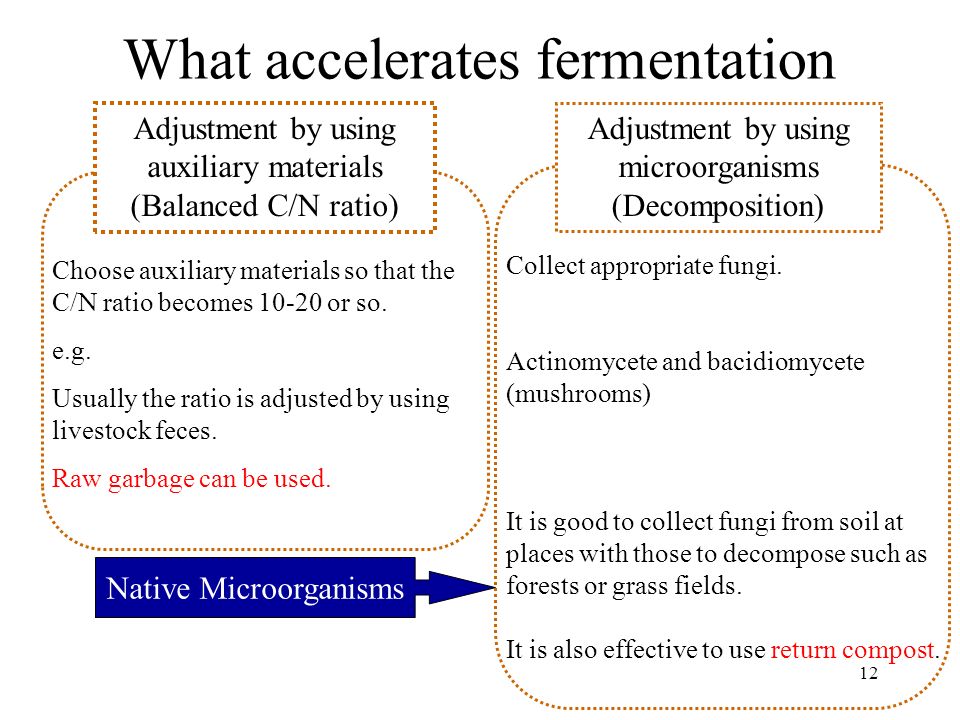 What accelerates fermentation

Adjustment by using auxiliary materials (Balanced C/N ratio)

Choose auxiliary materials so that the C/N ratio becomes 10-20 or so.

e.g.

Usually the ratio is adjusted by using livestock feces.

Raw garbage can be used.

Native Microorganisms

Adjustment by using microorganisms (Decomposition)

Collect appropriate fungi.

Actinomycete and bacidiomycete (mushrooms)

It is good to collect fungi from soil at places with those to decompose such as forests or grass fields.

It is also effective to use return compost.

12